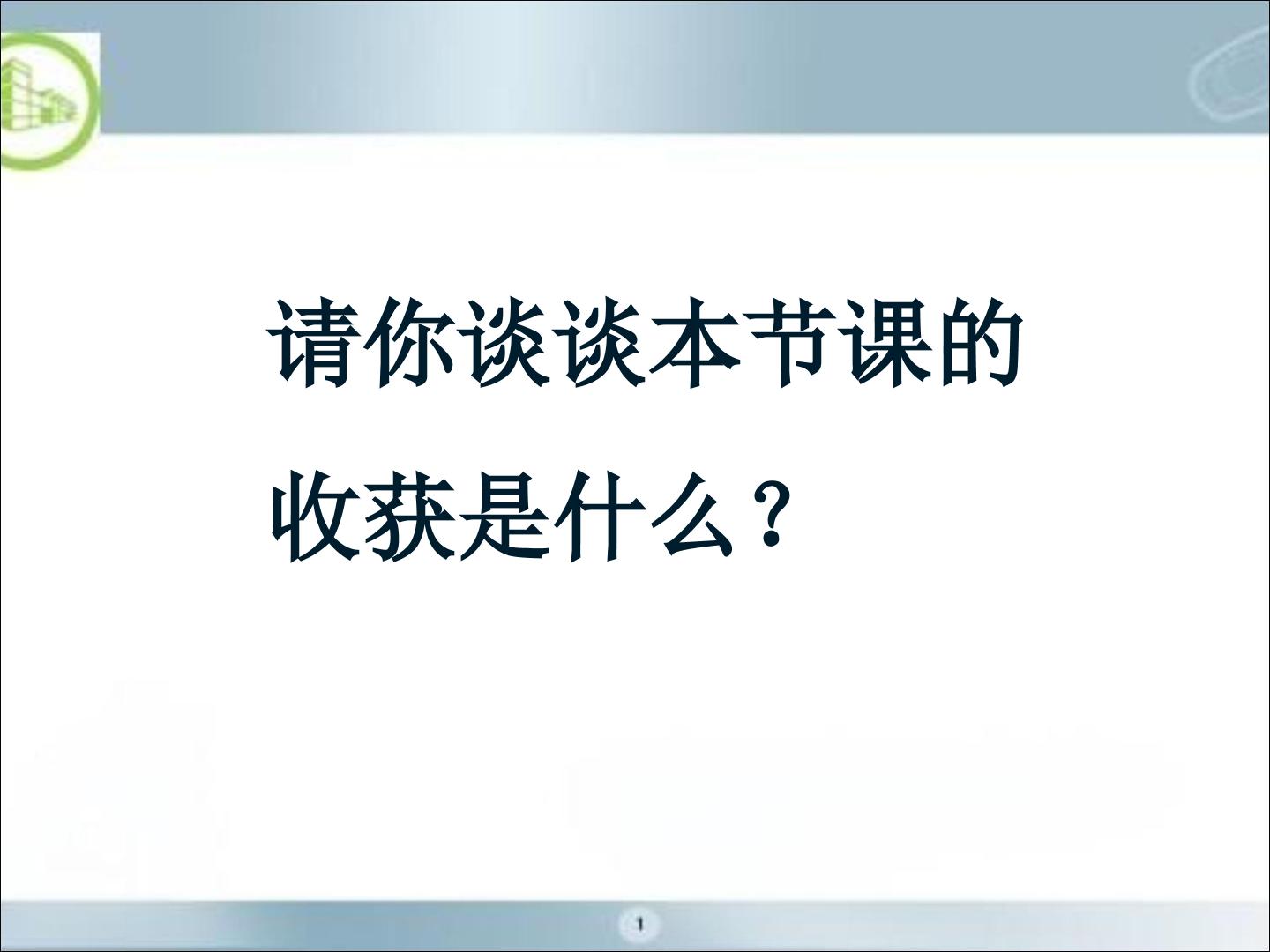 请你谈谈本节课的收获是什么？

1